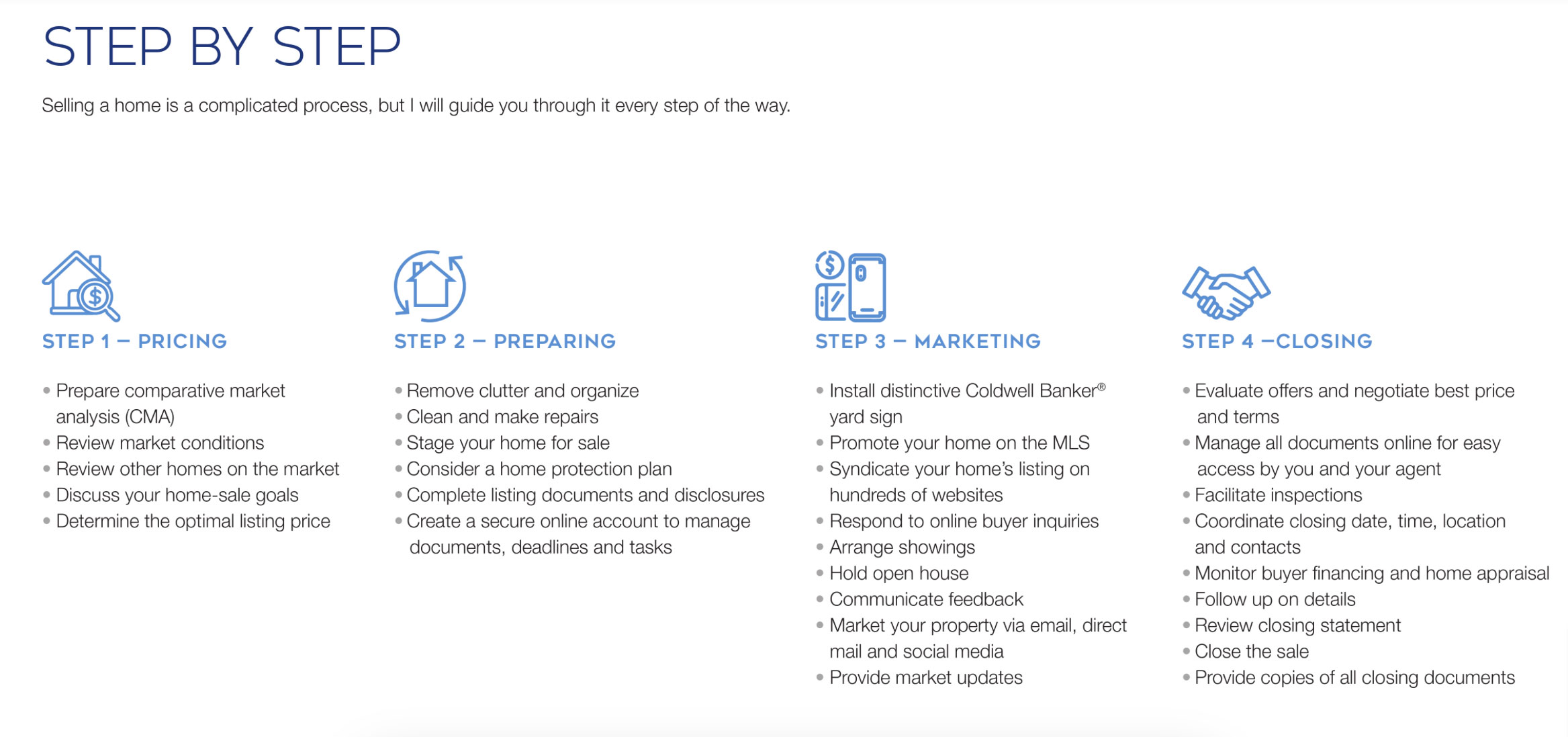 STEP BY STEP

Selling a home is a complicated process, but I will guide you through it every step of the way.

STEP 1 — PRICING

• Prepare comparative market analysis (CMA)
• Review market conditions
• Review other homes on the market
• Discuss your home-sale goals
• Determine the optimal listing price

STEP 2 — PREPARING

• Remove clutter and organize
• Clean and make repairs
• Stage your home for sale
• Consider a home protection plan
• Complete listing documents and disclosures
• Create a secure online account to manage documents, deadlines and tasks

STEP 3 — MARKETING

• Install distinctive Coldwell Banker® yard sign
• Promote your home on the MLS
• Syndicate your home's listing on hundreds of websites
• Respond to online buyer inquiries
• Arrange showings
• Hold open house
• Communicate feedback
• Market your property via email, direct mail and social media
• Provide market updates

STEP 4 —CLOSING

• Evaluate offers and negotiate best price and terms
• Manage all documents online for easy access by you and your agent
• Facilitate inspections
• Coordinate closing date, time, location and contacts
• Monitor buyer financing and home appraisal
• Follow up on details
• Review closing statement
• Close the sale
• Provide copies of all closing documents